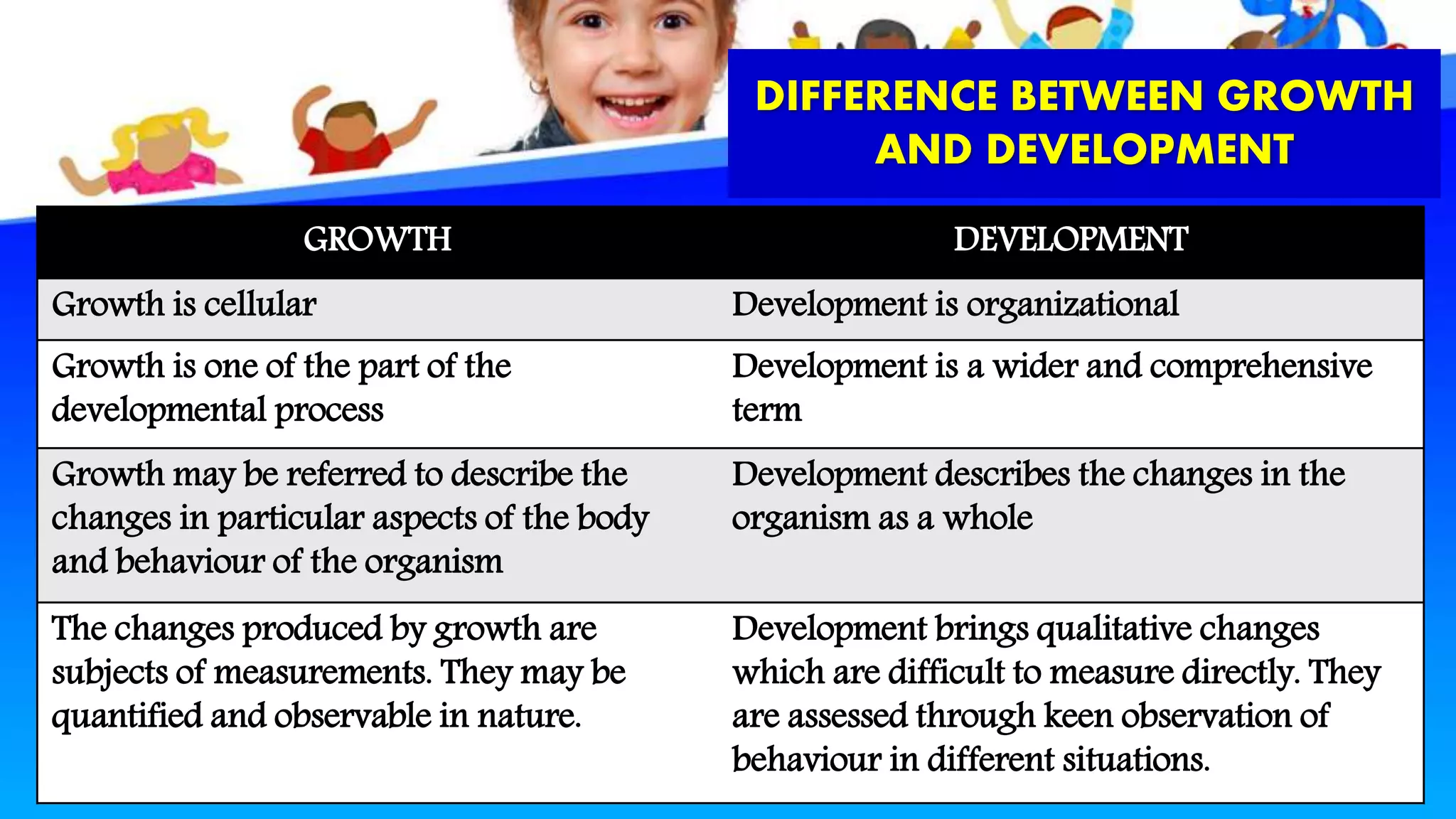 DIFFERENCE BETWEEN GROWTH AND DEVELOPMENT

| GROWTH | DEVELOPMENT |
|---|---|
| Growth is cellular | Development is organizational |
| Growth is one of the part of the developmental process | Development is a wider and comprehensive term |
| Growth may be referred to describe the changes in particular aspects of the body and behaviour of the organism | Development describes the changes in the organism as a whole |
| The changes produced by growth are subjects of measurements. They may be quantified and observable in nature. | Development brings qualitative changes which are difficult to measure directly. They are assessed through keen observation of behaviour in different situations. |